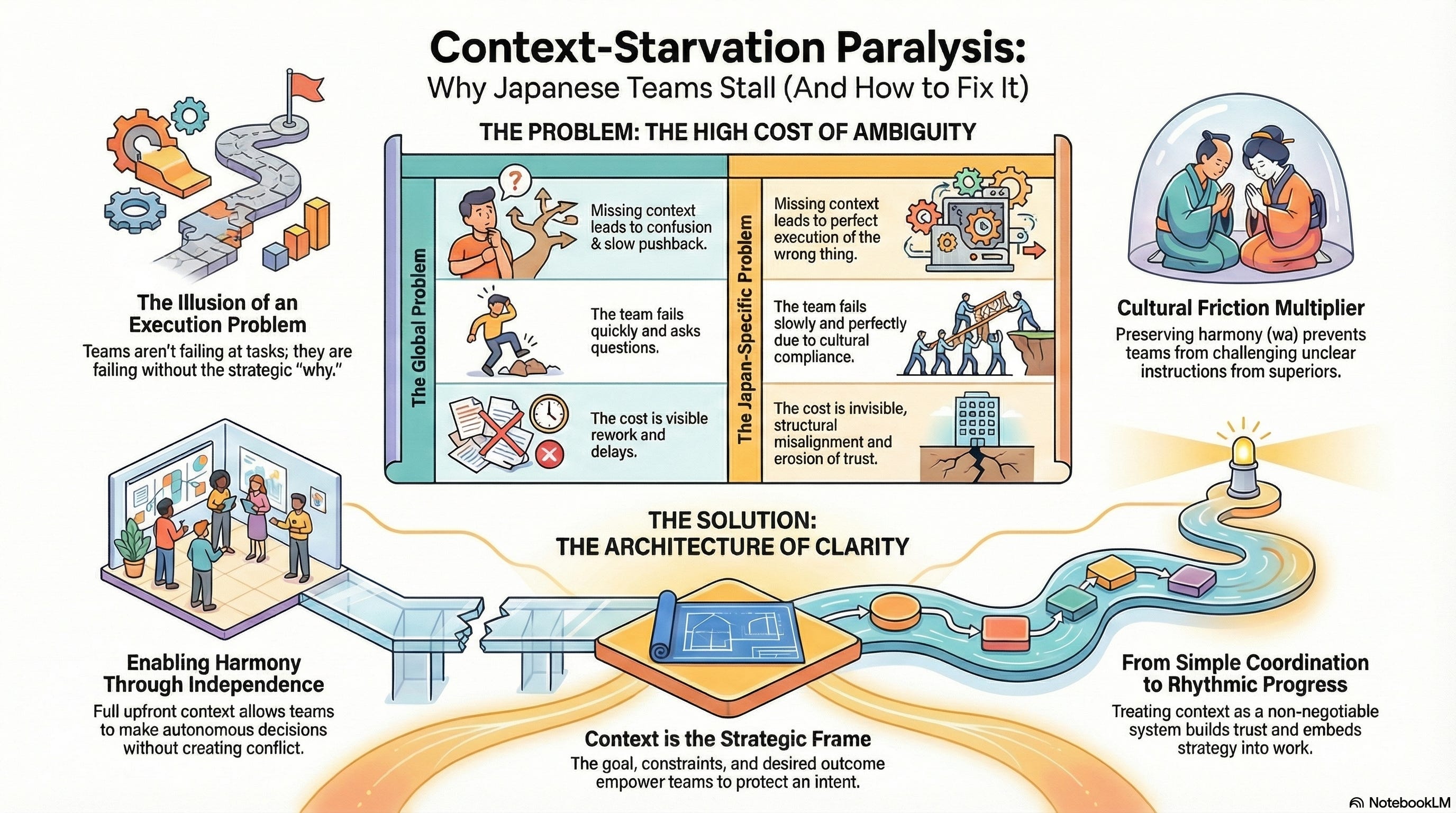 Context-Starvation Paralysis:
Why Japanese Teams Stall (And How to Fix It)

The Illusion of an Execution Problem
Teams aren't failing at tasks; they are failing without the strategic "why."

THE PROBLEM: THE HIGH COST OF AMBIGUITY

The Global Problem

Missing context leads to confusion & slow pushback.

The team fails quickly and asks questions.

The cost is visible rework and delays.

The Japan-Specific Problem

Missing context leads to perfect execution of the wrong thing.

The team fails slowly and perfectly due to cultural compliance.

The cost is invisible, structural misalignment and erosion of trust.

Cultural Friction Multiplier
Preserving harmony (wa) prevents teams from challenging unclear instructions from superiors.

THE SOLUTION:
THE ARCHITECTURE OF CLARITY

Enabling Harmony Through Independence
Full upfront context allows teams to make autonomous decisions without creating conflict.

Context is the Strategic Frame
The goal, constraints, and desired outcome empower teams to protect an intent.

From Simple Coordination to Rhythmic Progress
Treating context as a non-negotiable system builds trust and embeds strategy into work.

NotebookLM